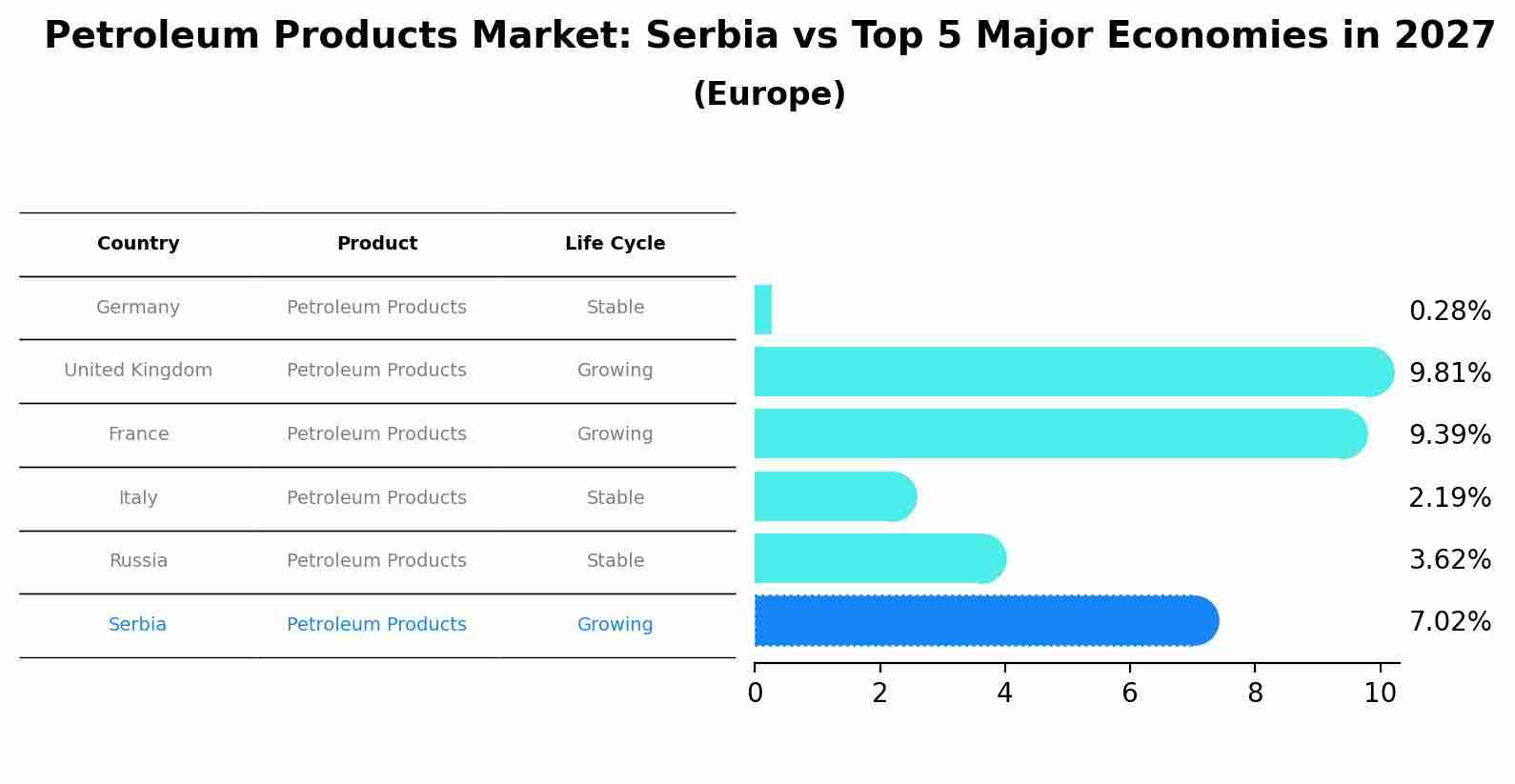 Petroleum Products Market: Serbia vs Top 5 Major Economies in 2027
(Europe)

| Country | Product | Life Cycle |
|---|---|---|
| Germany | Petroleum Products | Stable |
| United Kingdom | Petroleum Products | Growing |
| France | Petroleum Products | Growing |
| Italy | Petroleum Products | Stable |
| Russia | Petroleum Products | Stable |
| Serbia | Petroleum Products | Growing |

0.28%
9.81%
9.39%
2.19%
3.62%
7.02%

0 2 4 6 8 10